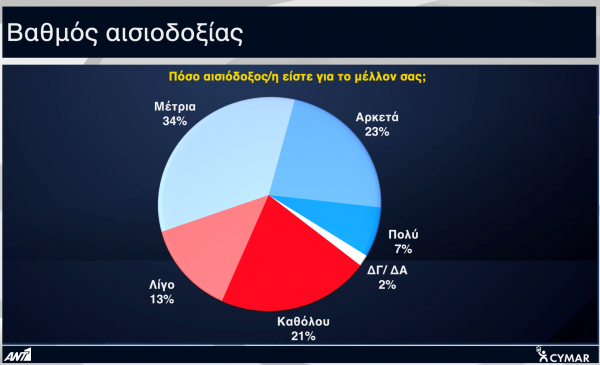 Βαθμός αισιοδοξίας

Πόσο αισιόδοξος/η είστε για το μέλλον σας;

Μέτρια
34%

Αρκετά
23%

Πολύ
7%

ΔΓ/ ΔΑ
2%

Καθόλου
21%

Λίγο
13%

ANT1

CYMAR